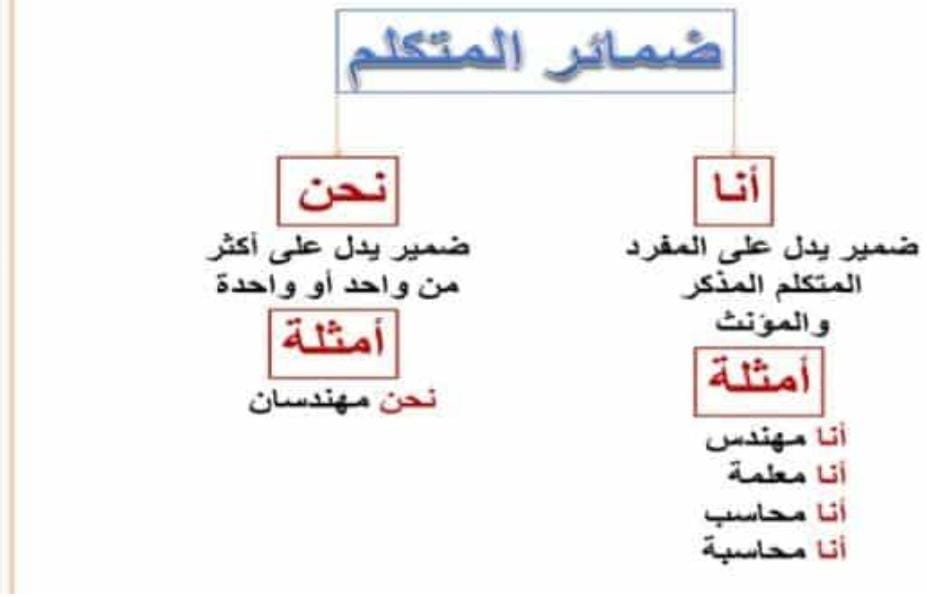 ضمائر المتكلم

أنا

ضمير يدل على المفرد المتكلم المذكر والمؤنث

أمثلة

أنا مهندس
أنا معلمة
أنا محاسب
أنا محاسبة

نحن

ضمير يدل على أكثر من واحد أو واحدة

أمثلة

نحن مهندسان